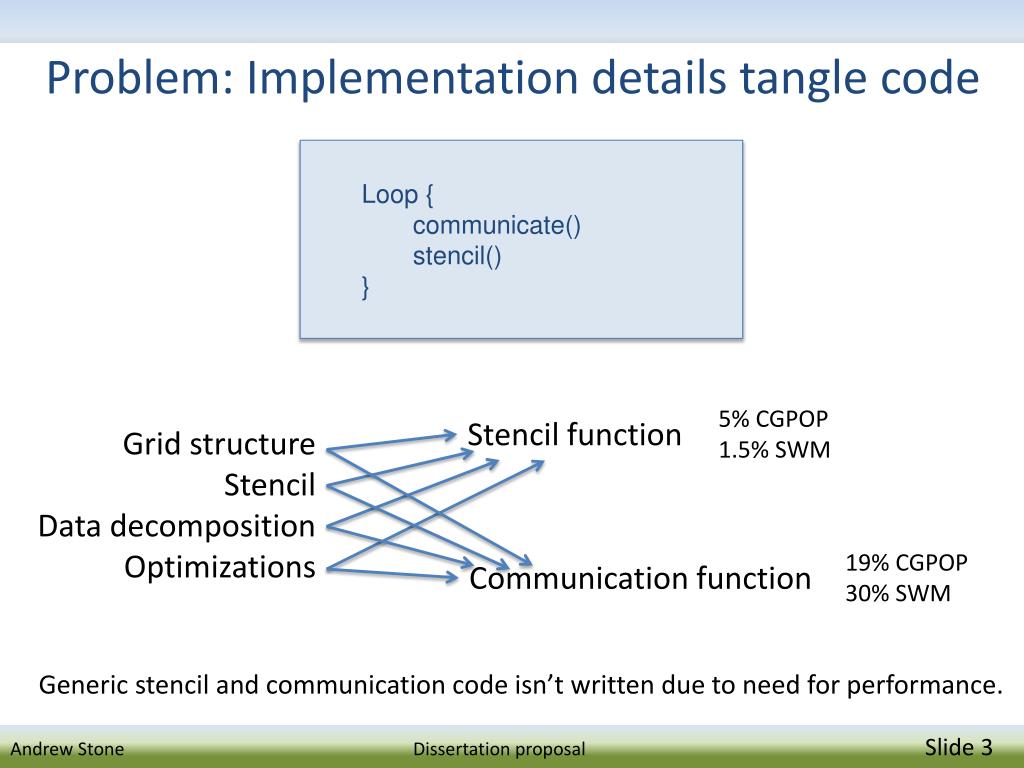 Problem: Implementation details tangle code

Loop {
communicate()
stencil()
}

Grid structure
Stencil
Data decomposition
Optimizations

Stencil function

5% CGPOP
1.5% SWM

Communication function

19% CGPOP
30% SWM

Generic stencil and communication code isn't written due to need for performance.

Andrew Stone

Dissertation proposal

Slide 3